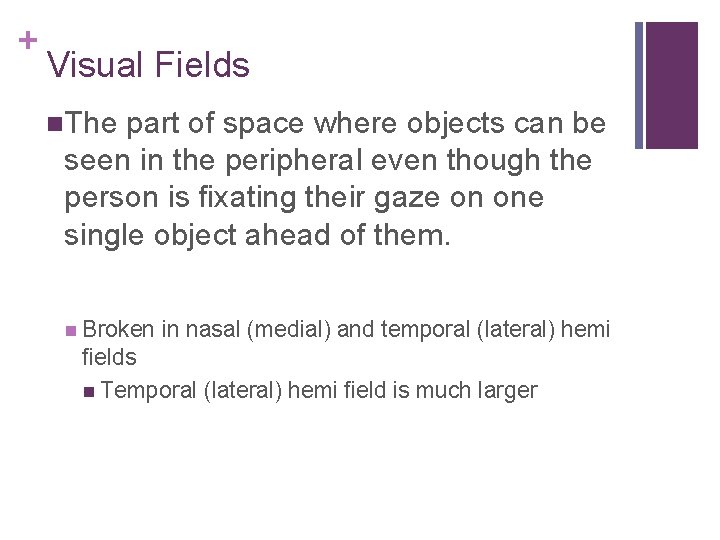 +
Visual Fields

The part of space where objects can be seen in the peripheral even though the person is fixating their gaze on one single object ahead of them.

Broken in nasal (medial) and temporal (lateral) hemi fields

Temporal (lateral) hemi field is much larger